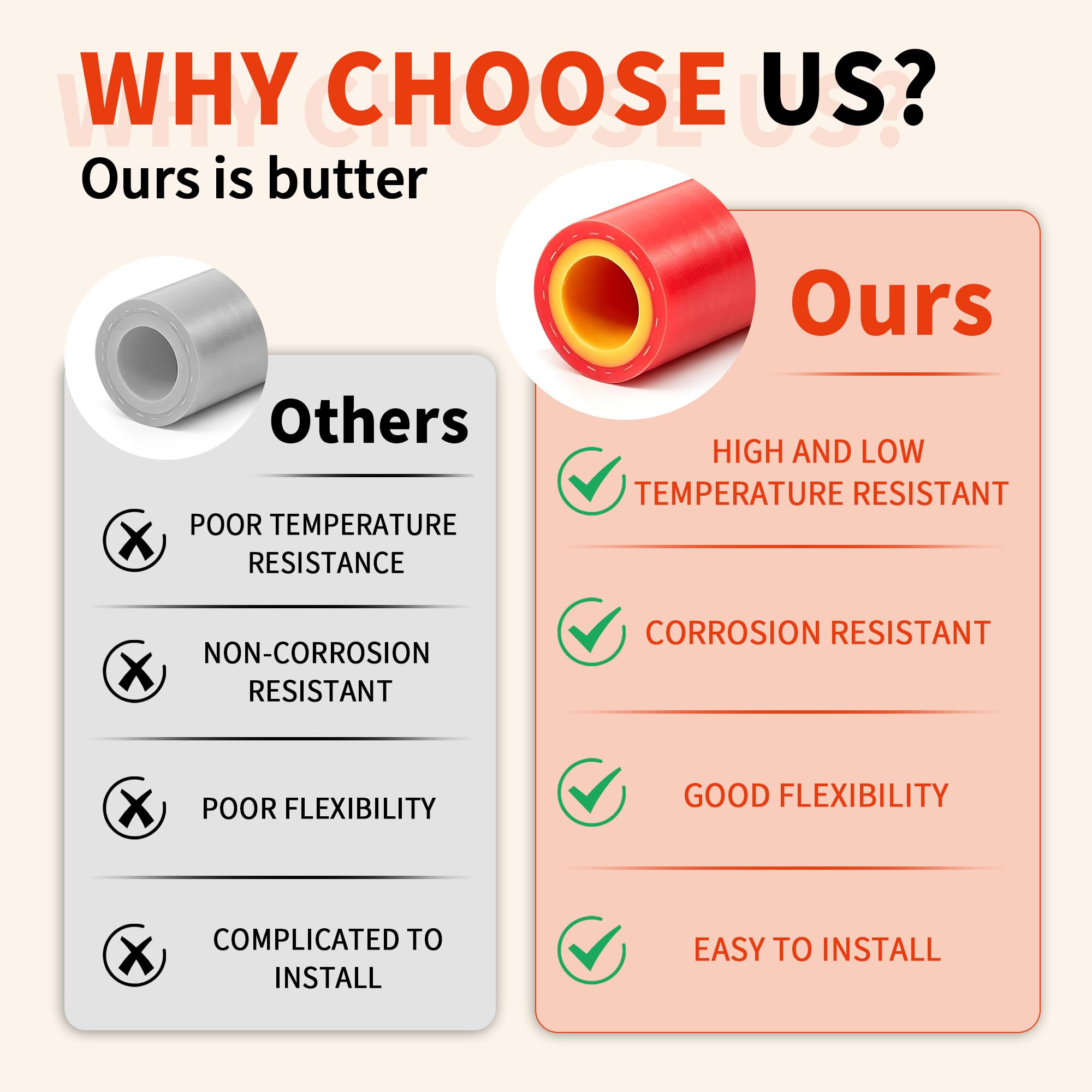 WHY CHOOSE US?

Ours is butter

Others

POOR TEMPERATURE RESISTANCE

NON-CORROSION RESISTANT

POOR FLEXIBILITY

COMPLICATED TO INSTALL

Ours

HIGH AND LOW TEMPERATURE RESISTANT

CORROSION RESISTANT

GOOD FLEXIBILITY

EASY TO INSTALL

WHY CHOOSE US?